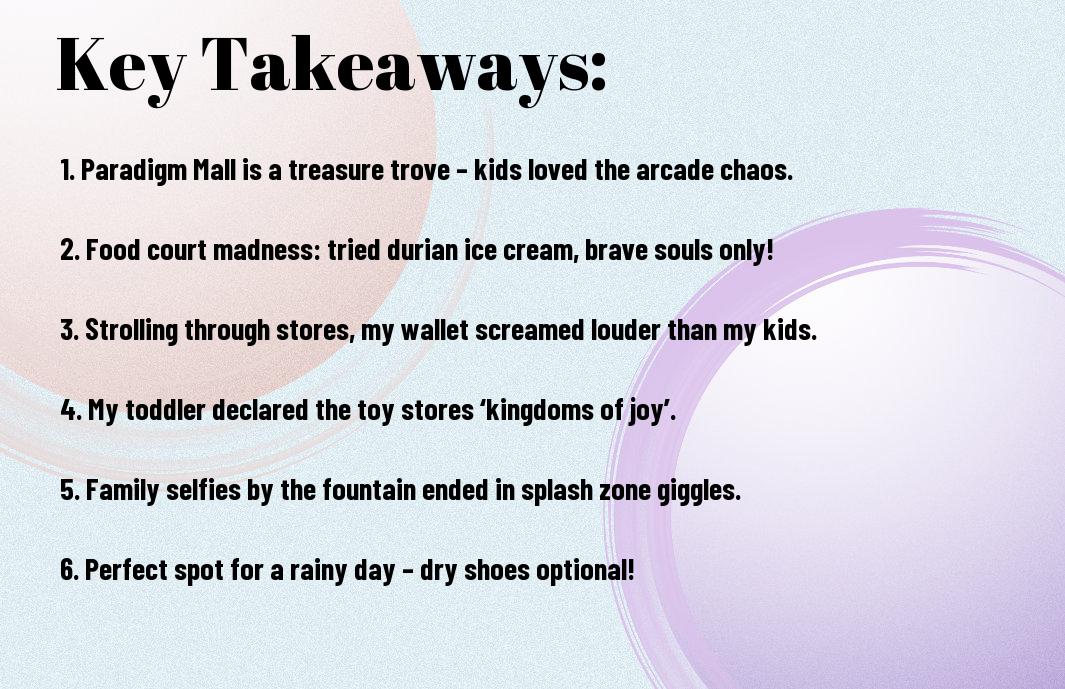 Key Takeaways:

1. Paradigm Mall is a treasure trove – kids loved the arcade chaos.

2. Food court madness: tried durian ice cream, brave souls only!

3. Strolling through stores, my wallet screamed louder than my kids.

4. My toddler declared the toy stores ‘kingdoms of joy’.

5. Family selfies by the fountain ended in splash zone giggles.

6. Perfect spot for a rainy day – dry shoes optional!